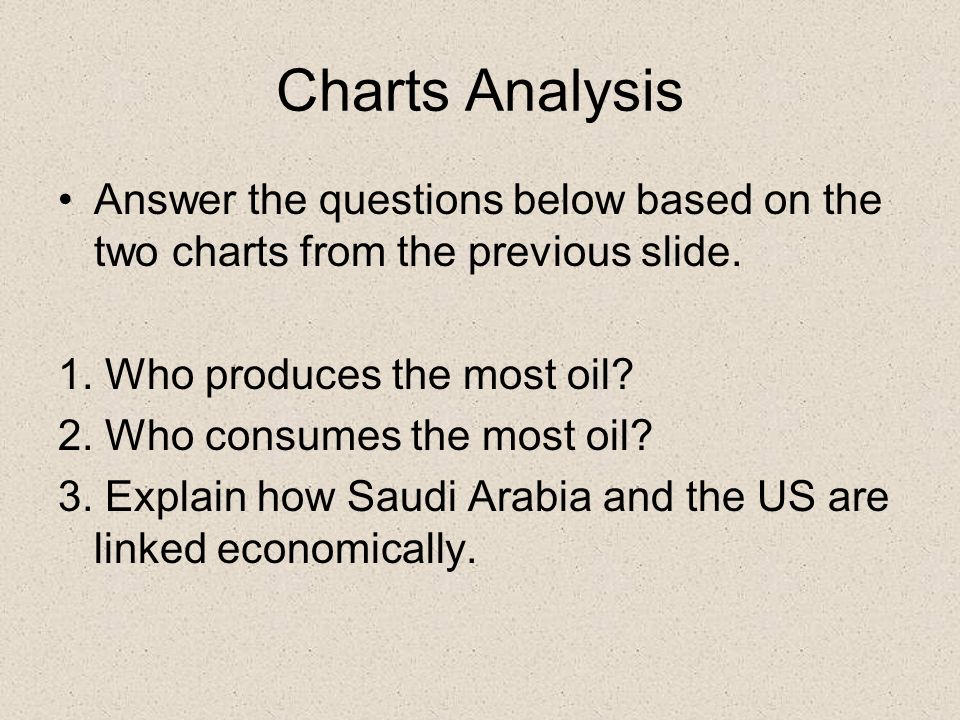 Charts Analysis

• Answer the questions below based on the two charts from the previous slide.

1. Who produces the most oil?
2. Who consumes the most oil?
3. Explain how Saudi Arabia and the US are linked economically.